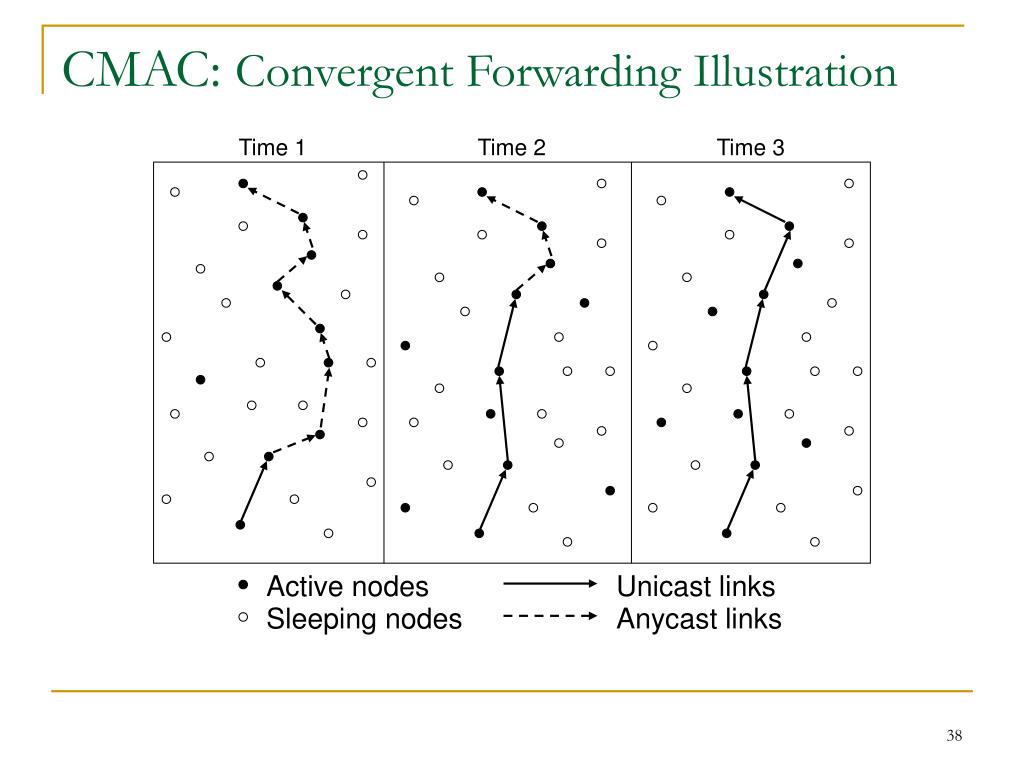 CMAC: Convergent Forwarding Illustration

Time 1

Time 2

Time 3

Active nodes

Sleeping nodes

Unicast links

Anycast links

38